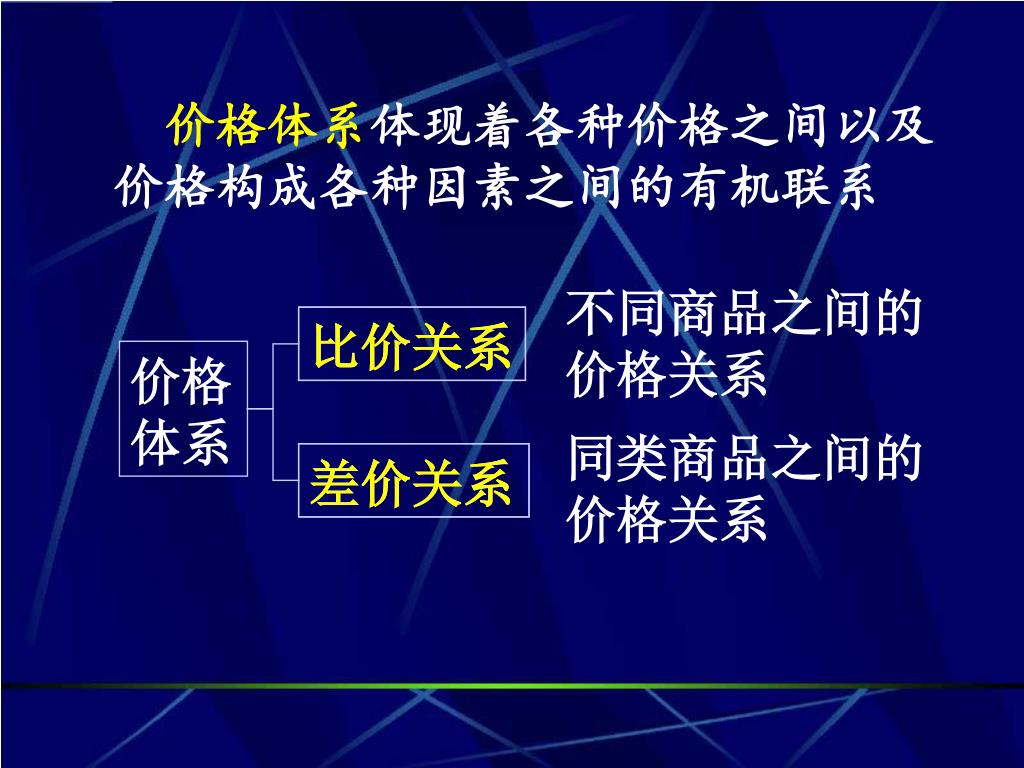 价格体系体现着各种价格之间以及价格构成各种因素之间的有机联系

价格体系

比价关系

不同商品之间的价格关系

差价关系

同类商品之间的价格关系